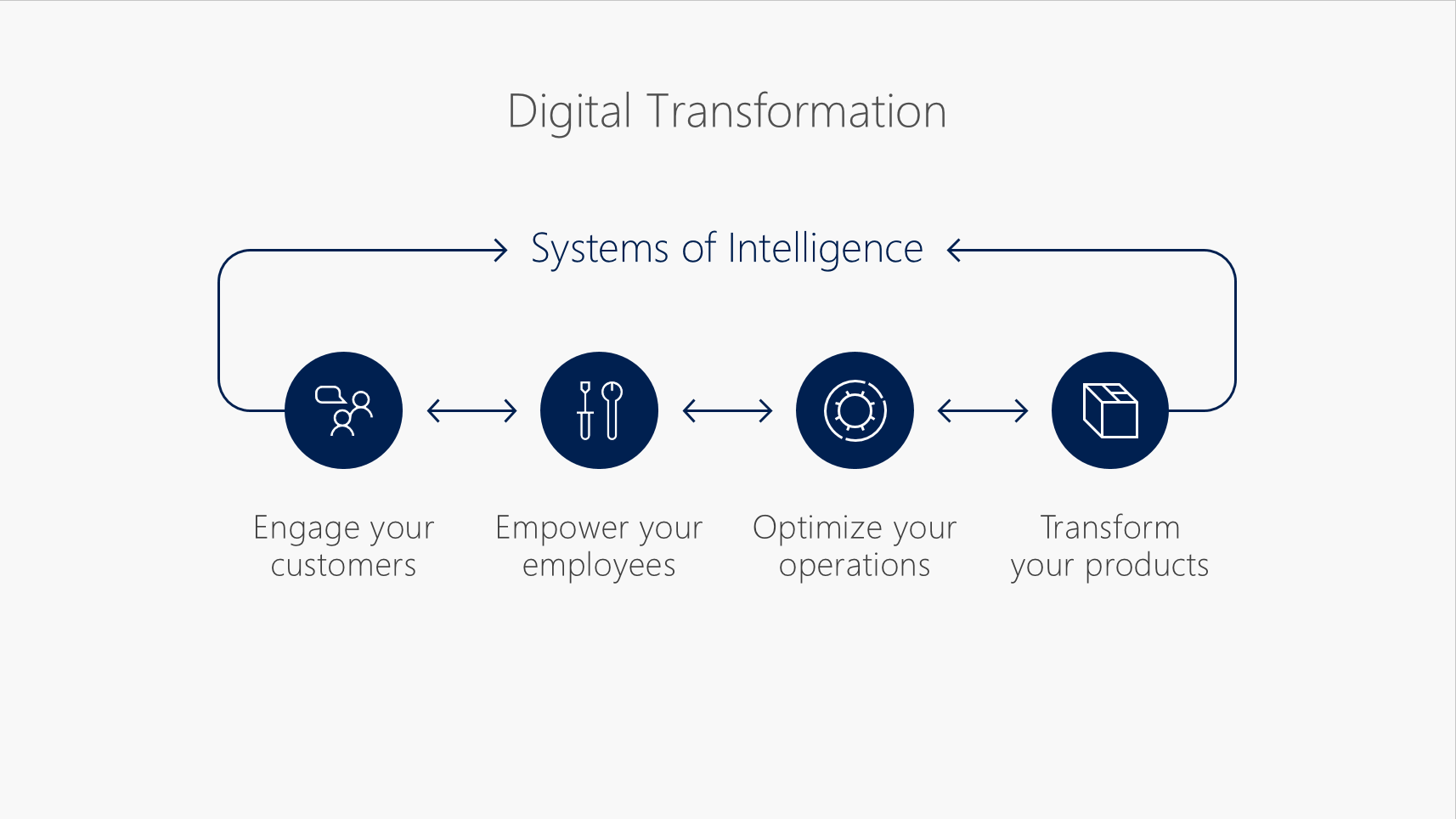 Digital Transformation

Systems of Intelligence

Engage your customers

Empower your employees

Optimize your operations

Transform your products